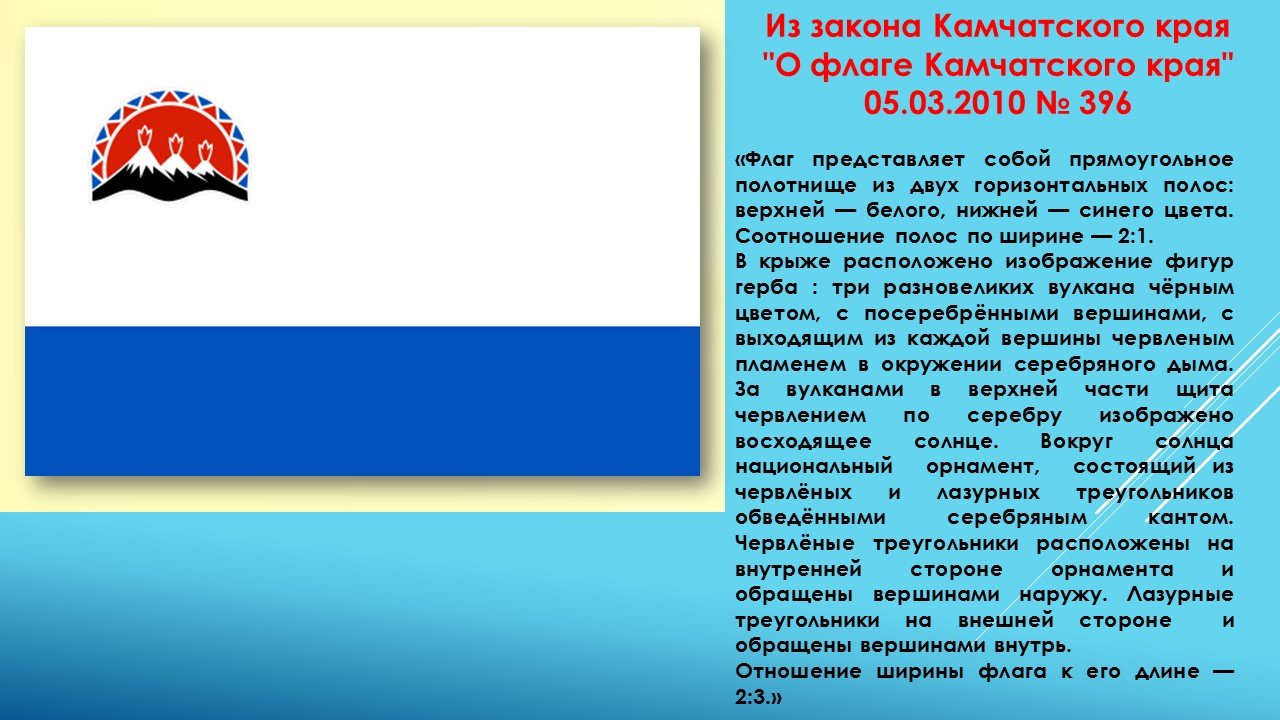 Из закона Камчатского края "О флаге Камчатского края" 05.03.2010 № 396

«Флаг представляет собой прямоугольное полотнище из двух горизонтальных полос: верхней — белого, нижней — синего цвета. Соотношение полос по ширине — 2:1.
В крыже расположено изображение фигур герба : три разновеликих вулкана чёрным цветом, с посеребрёнными вершинами, с выходящим из каждой вершины червленым пламенем в окружении серебряного дыма. За вулканами в верхней части щита червлением по серебру изображено восходящее солнце. Вокруг солнца национальный орнамент, состоящий из червлёных и лазурных треугольников обведёнными серебряным кантом. Червлёные треугольники расположены на внутренней стороне орнамента и обращены вершинами наружу. Лазурные треугольники на внешней стороне и обращены вершинами внутрь.
Отношение ширины флага к его длине — 2:3.»